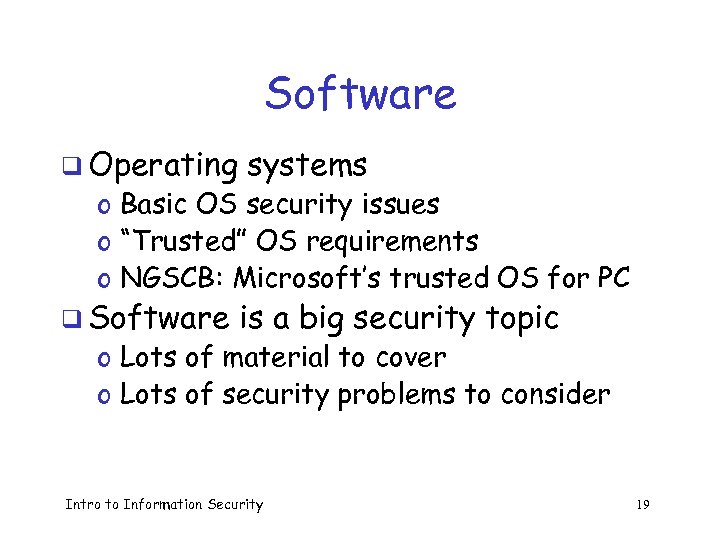 Software

❑ Operating systems
o Basic OS security issues
o "Trusted" OS requirements
o NGSCB: Microsoft's trusted OS for PC

❑ Software is a big security topic
o Lots of material to cover
o Lots of security problems to consider

Intro to Information Security

19